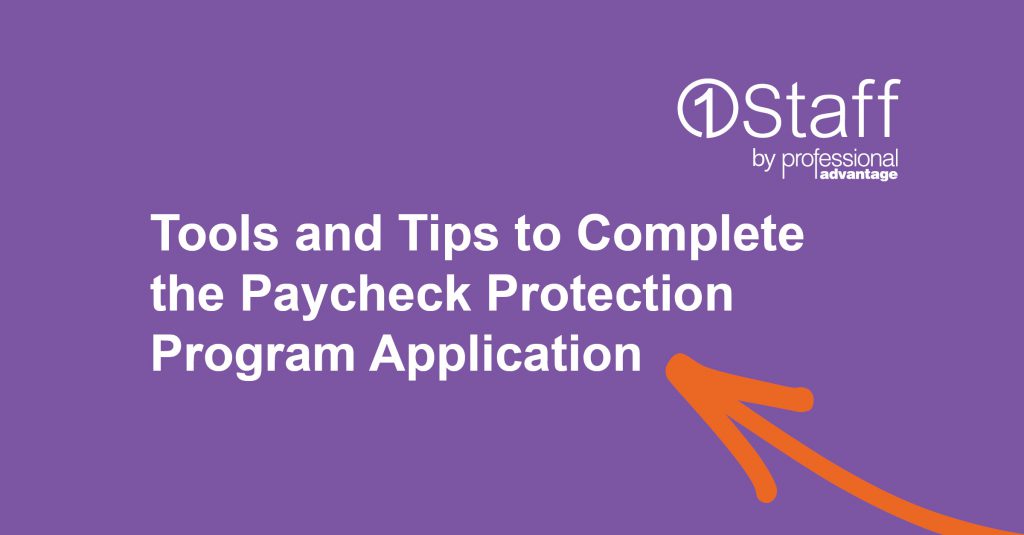 1Staff
by professional advantage

Tools and Tips to Complete the Paycheck Protection Program Application